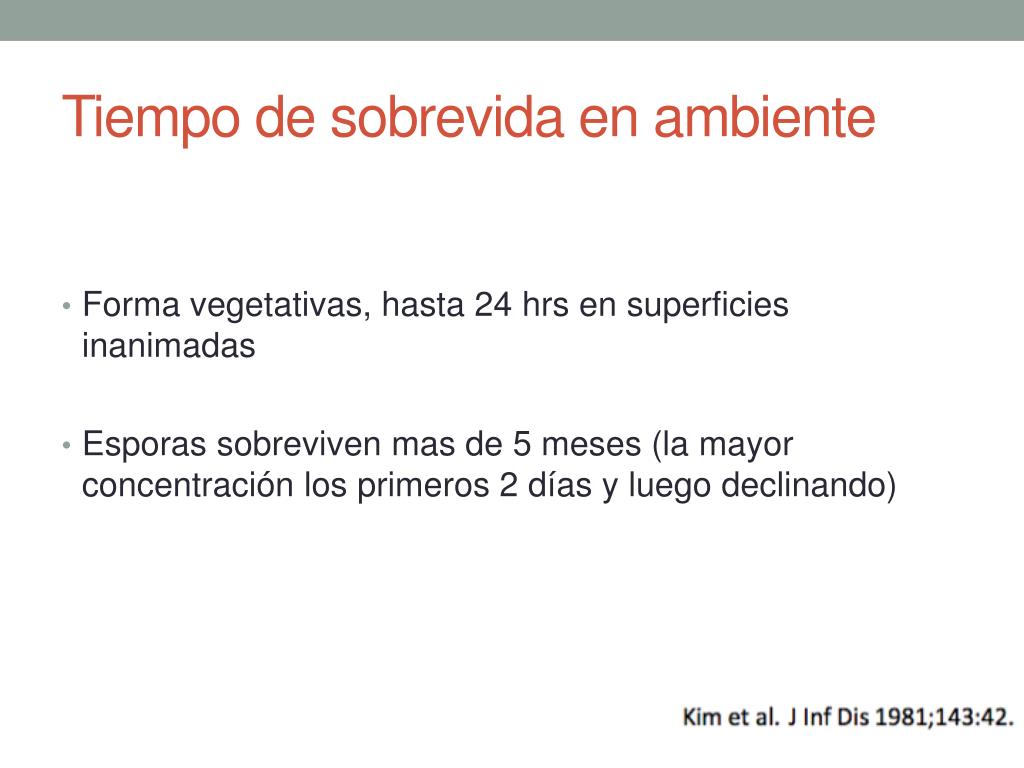 Tiempo de sobrevida en ambiente

• Forma vegetativas, hasta 24 hrs en superficies inanimadas

• Esporas sobreviven mas de 5 meses (la mayor concentración los primeros 2 días y luego declinando)

Kim et al. J Inf Dis 1981;143:42.